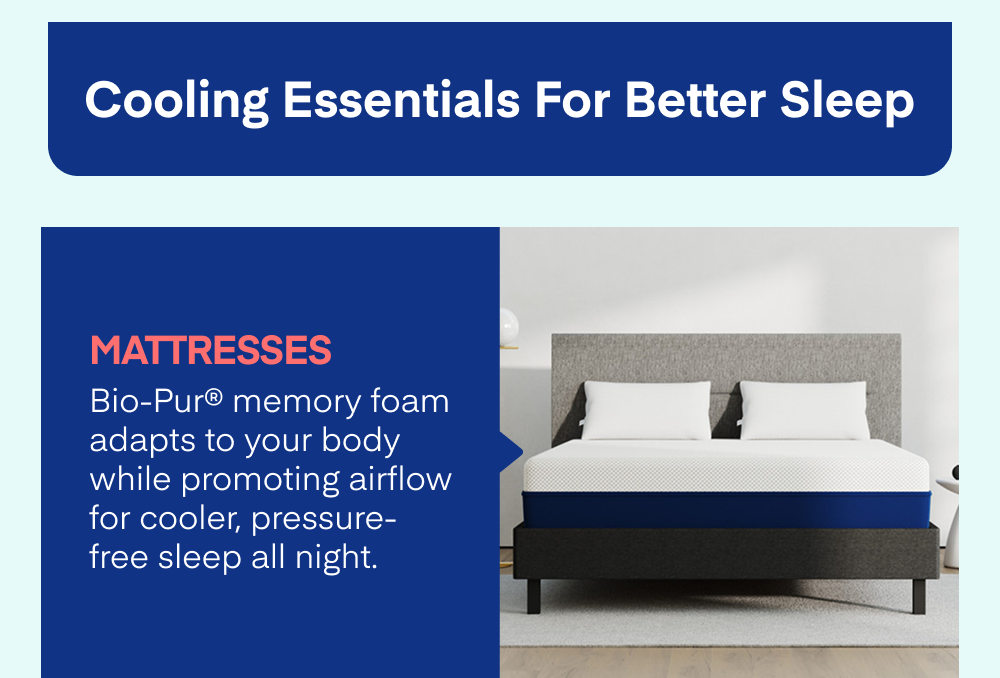 Cooling Essentials For Better Sleep

MATTRESSES

Bio-Pur® memory foam adapts to your body while promoting airflow for cooler, pressure-free sleep all night.